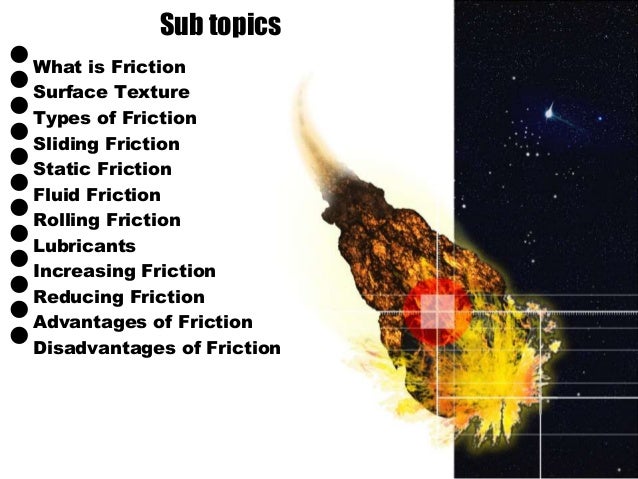 Sub topics

- What is Friction
- Surface Texture
- Types of Friction
- Sliding Friction
- Static Friction
- Fluid Friction
- Rolling Friction
- Lubricants
- Increasing Friction
- Reducing Friction
- Advantages of Friction
- Disadvantages of Friction